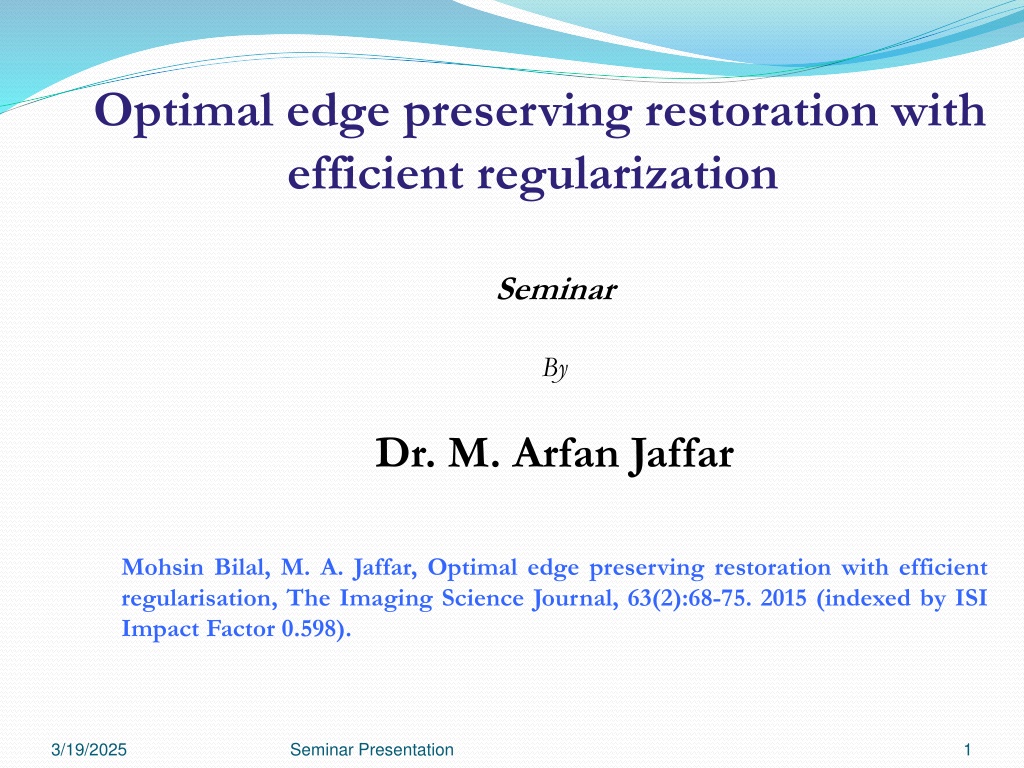 Optimal edge preserving restoration with efficient regularization

Seminar

By

Dr. M. Arfan Jaffar

Mohsin Bilal, M. A. Jaffar, Optimal edge preserving restoration with efficient regularisation, The Imaging Science Journal, 63(2):68-75. 2015 (indexed by ISI Impact Factor 0.598).

3/19/2025

Seminar Presentation

1